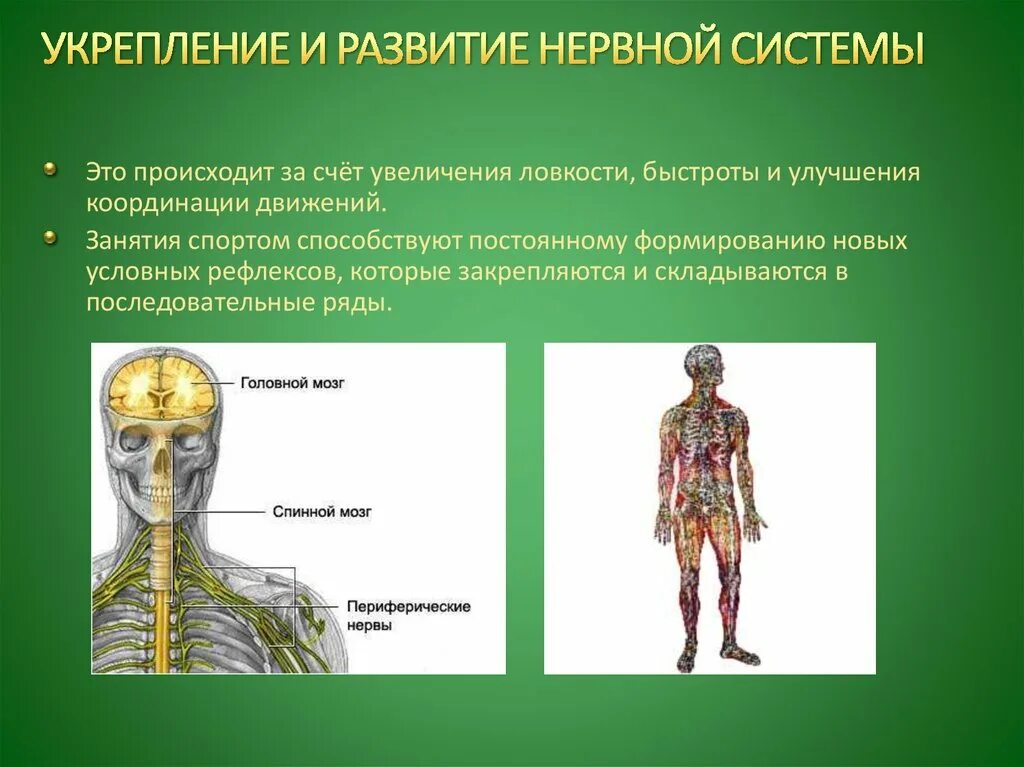 УКРЕПЛЕНИЕ И РАЗВИТИЕ НЕРВНОЙ СИСТЕМЫ

Это происходит за счёт увеличения ловкости, быстроты и улучшения координации движений.

Занятия спортом способствуют постоянному формированию новых условных рефлексов, которые закрепляются и складываются в последовательные ряды.

Головной мозг

Спинной мозг

Периферические нервы